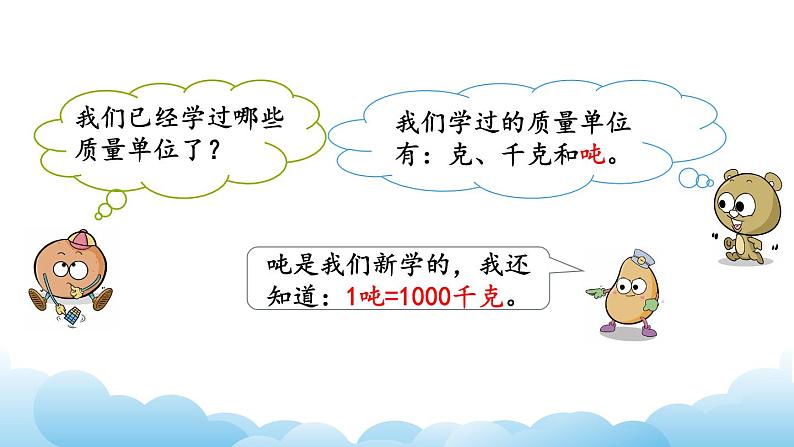 我们已经学过哪些质量单位了？

我们学过的质量单位有：克、千克和吨。

吨是我们新学的，我还知道：1吨=1000千克。